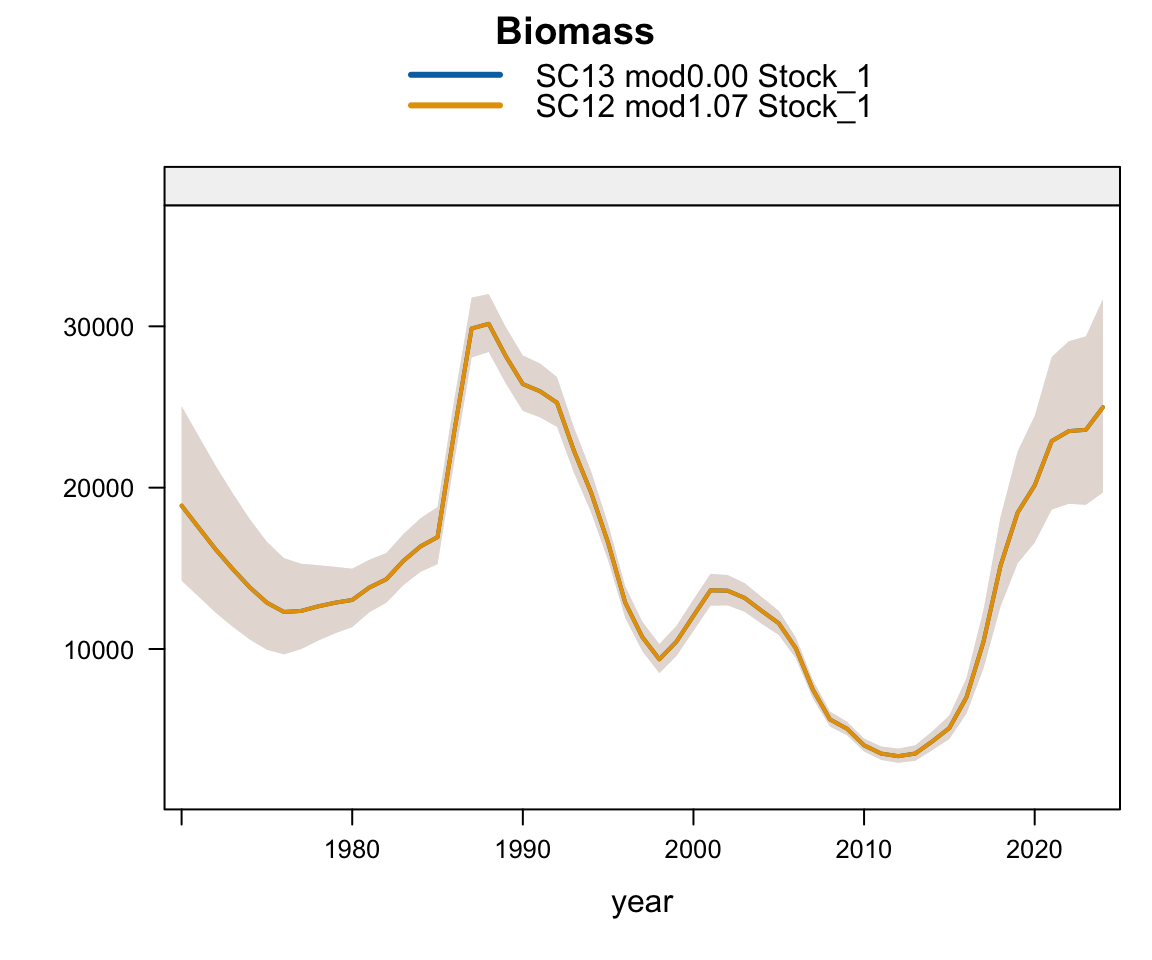 Biomass
SC13 mod0.00 Stock_1
SC12 mod1.07 Stock_1

30000
20000
10000

1980
1990
2000
2010
2020

year